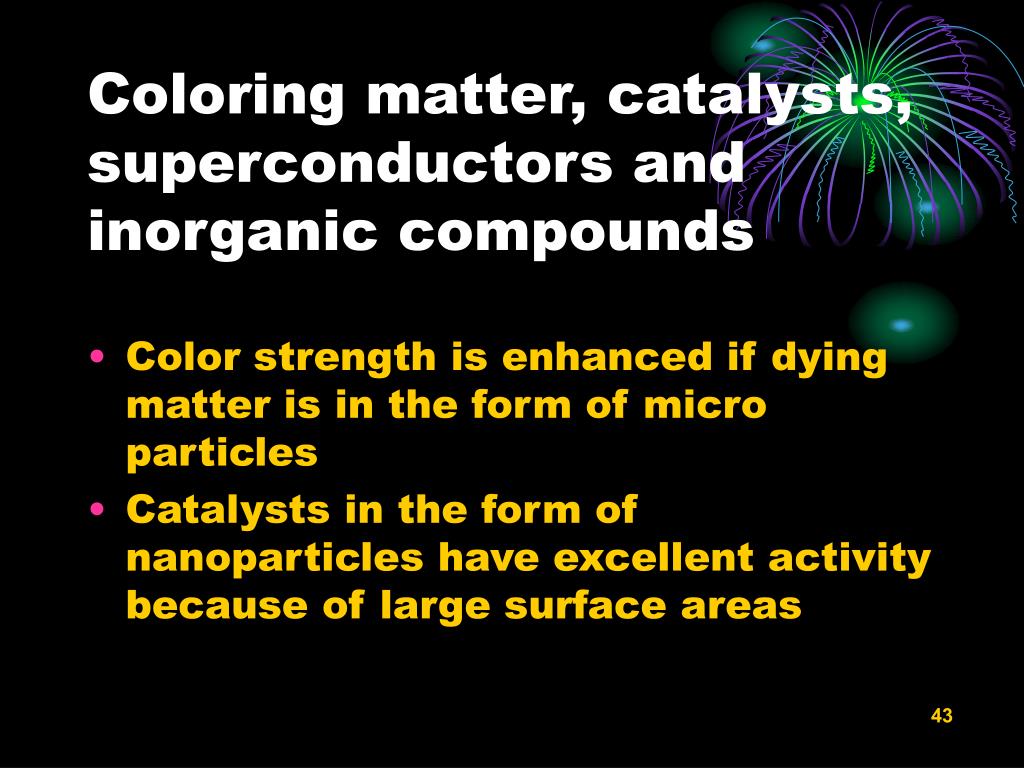 Coloring matter, catalysts, superconductors and inorganic compounds

• Color strength is enhanced if dying matter is in the form of micro particles
• Catalysts in the form of nanoparticles have excellent activity because of large surface areas

43